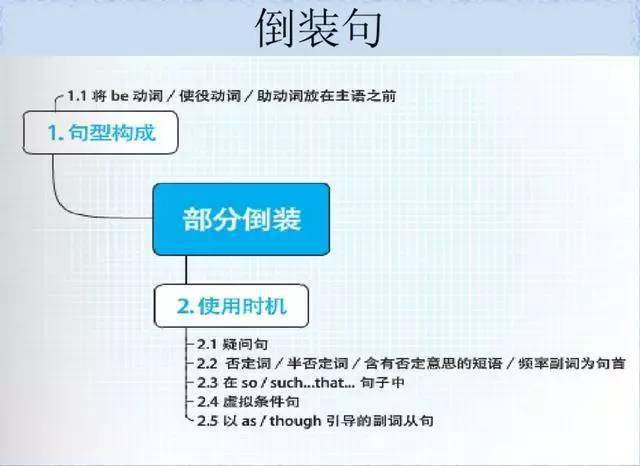 倒装句

1.1 将 be 动词 / 使役动词 / 助动词放在主语之前

1. 句型构成

部分倒装

2. 使用时机

2.1 疑问句
2.2 否定词 / 半否定词 / 含有否定意思的短语 / 频率副词为句首
2.3 在 so / such...that... 句子中
2.4 虚拟条件句
2.5 以 as / though 引导的副词从句